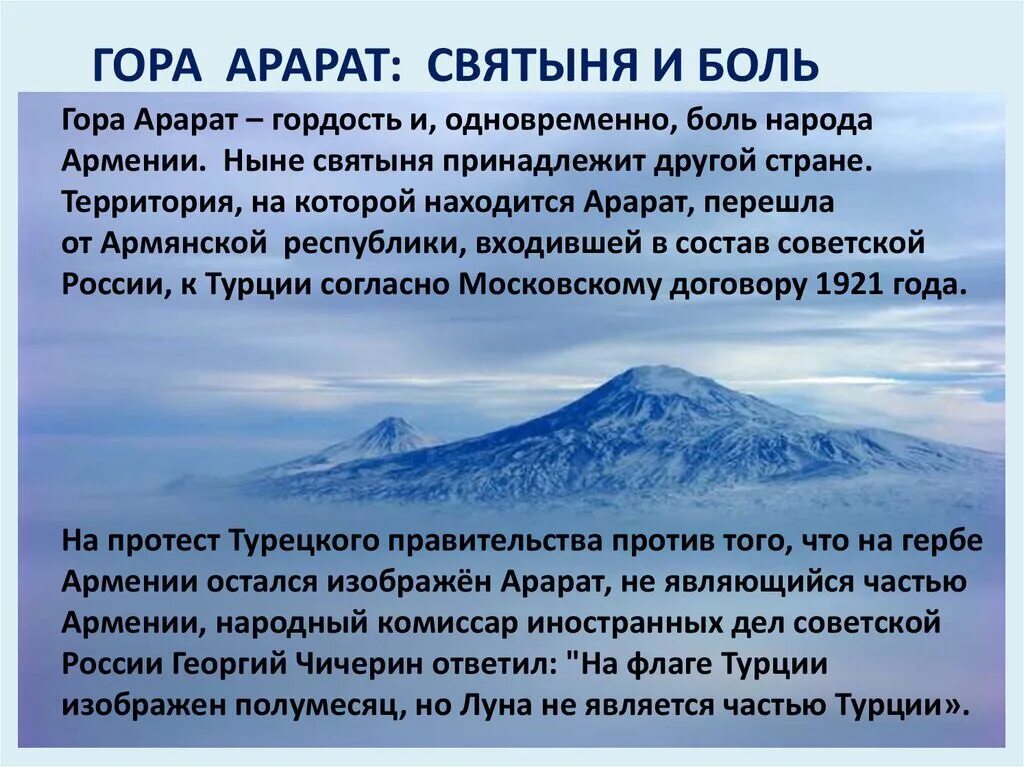 ГОРА АРАРАТ: СВЯТЫНЯ И БОЛЬ

Гора Арарат – гордость и, одновременно, боль народа Армении. Ныне святыня принадлежит другой стране. Территория, на которой находится Арарат, перешла от Армянской республики, входившей в состав советской России, к Турции согласно Московскому договору 1921 года.

На протест Турецкого правительства против того, что на гербе Армении остался изображён Арарат, не являющийся частью Армении, народный комиссар иностранных дел советской России Георгий Чичерин ответил: "На флаге Турции изображен полумесяц, но Луна не является частью Турции».